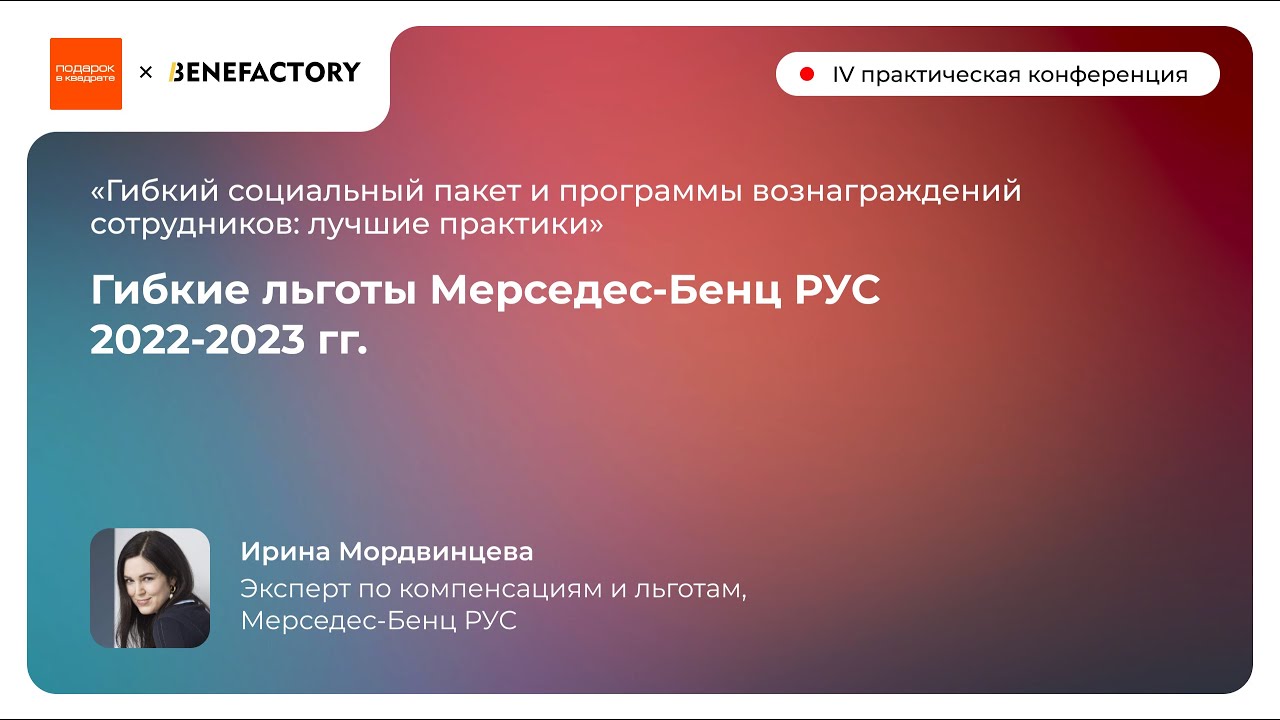 подарок в квадрате × BENEFACTORY

IV практическая конференция

«Гибкий социальный пакет и программы вознаграждений сотрудников: лучшие практики»

Гибкие льготы Мерседес-Бенц РУС 2022-2023 гг.

Ирина Мордвинцева

Эксперт по компенсациям и льготам, Мерседес-Бенц РУС